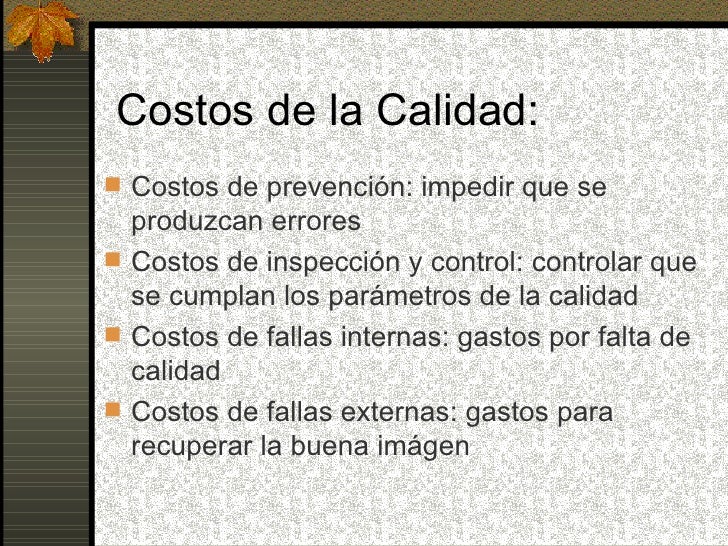 Costos de la Calidad:

Costos de prevención: impedir que se produzcan errores

Costos de inspección y control: controlar que se cumplan los parámetros de la calidad

Costos de fallas internas: gastos por falta de calidad

Costos de fallas externas: gastos para recuperar la buena imágen